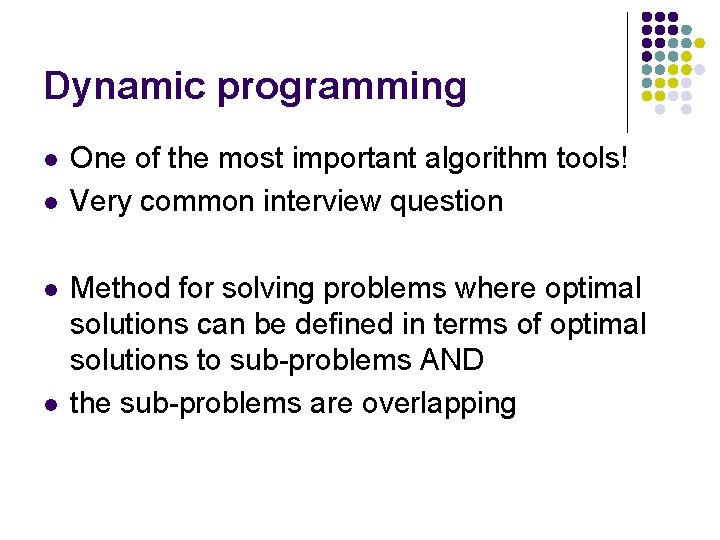 Dynamic programming

- One of the most important algorithm tools!
- Very common interview question

- Method for solving problems where optimal solutions can be defined in terms of optimal solutions to sub-problems AND
- the sub-problems are overlapping